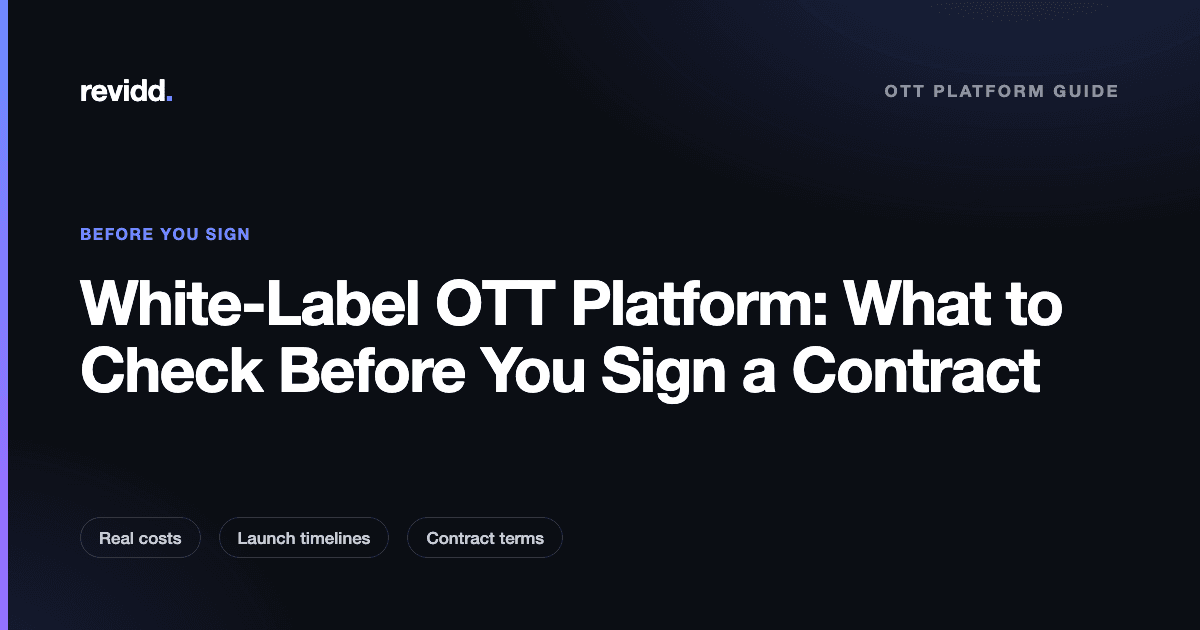 revidd.

OTT PLATFORM GUIDE

BEFORE YOU SIGN

White-Label OTT Platform: What to Check Before You Sign a Contract

Real costs

Launch timelines

Contract terms